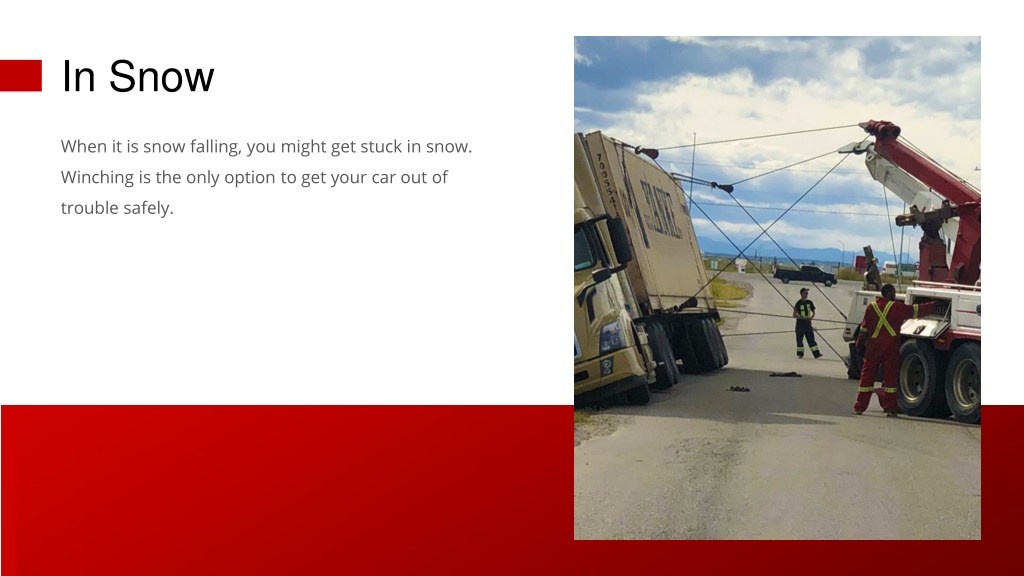 In Snow

When it is snow falling, you might get stuck in snow. Winching is the only option to get your car out of trouble safely.